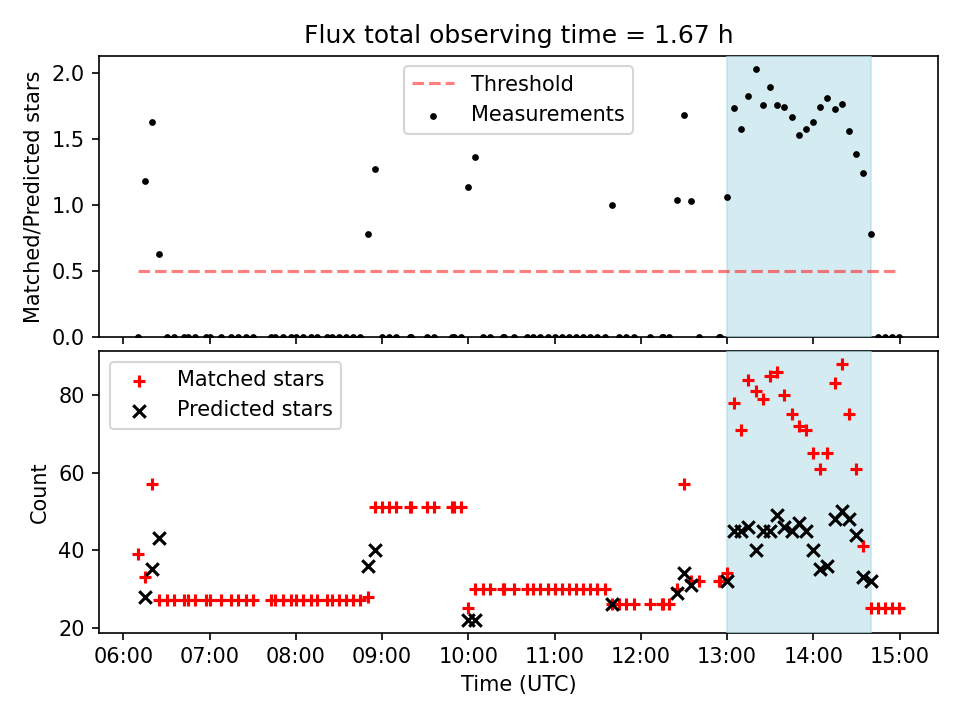 Flux total observing time = 1.67 h

Matched/Predicted stars

2.0
1.5
1.0
0.5
0.0

Threshold
Measurements

Count

80
60
40
20

Matched stars
Predicted stars

06:00 07:00 08:00 09:00 10:00 11:00 12:00 13:00 14:00 15:00

Time (UTC)